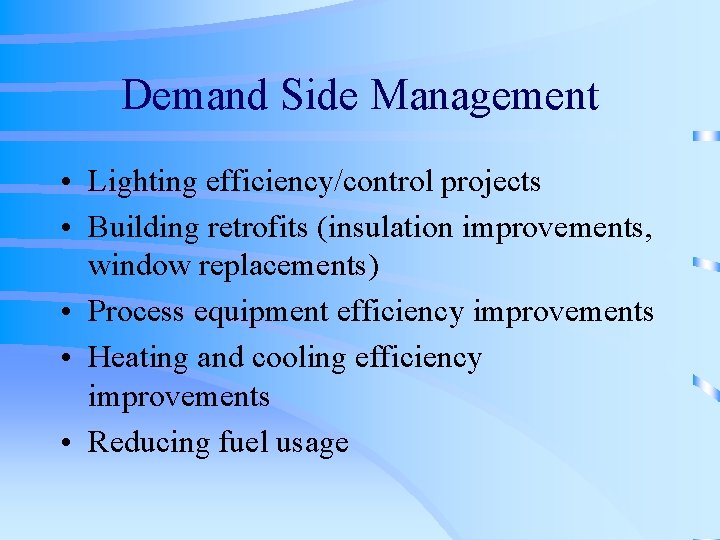 Demand Side Management

• Lighting efficiency/control projects
• Building retrofits (insulation improvements, window replacements)
• Process equipment efficiency improvements
• Heating and cooling efficiency improvements
• Reducing fuel usage